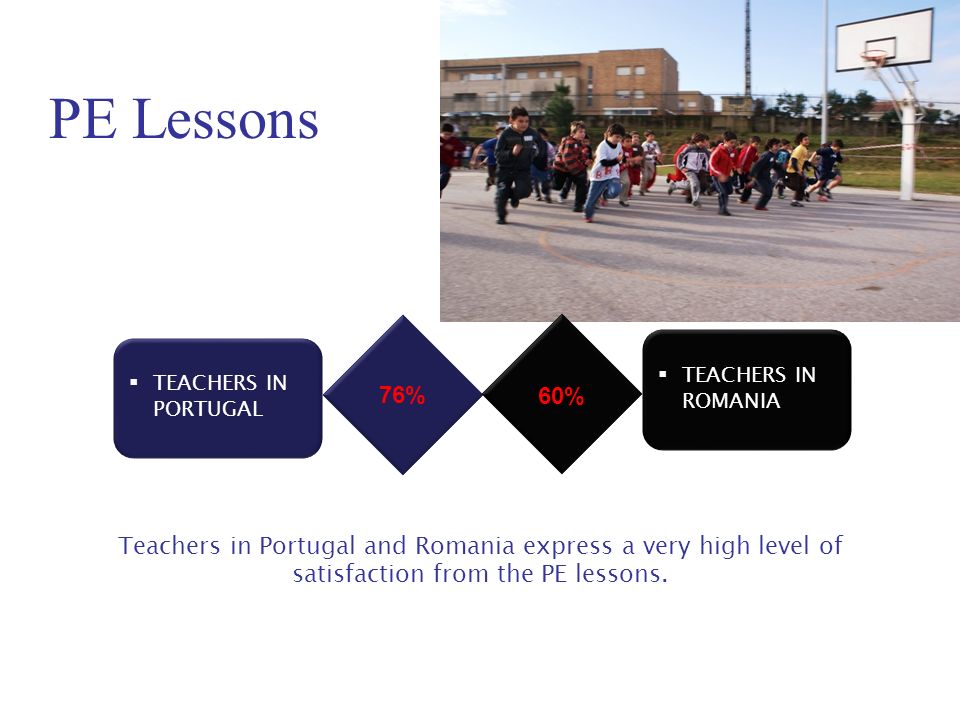 PE Lessons

▪ TEACHERS IN PORTUGAL

76%

60%

▪ TEACHERS IN ROMANIA

Teachers in Portugal and Romania express a very high level of satisfaction from the PE lessons.